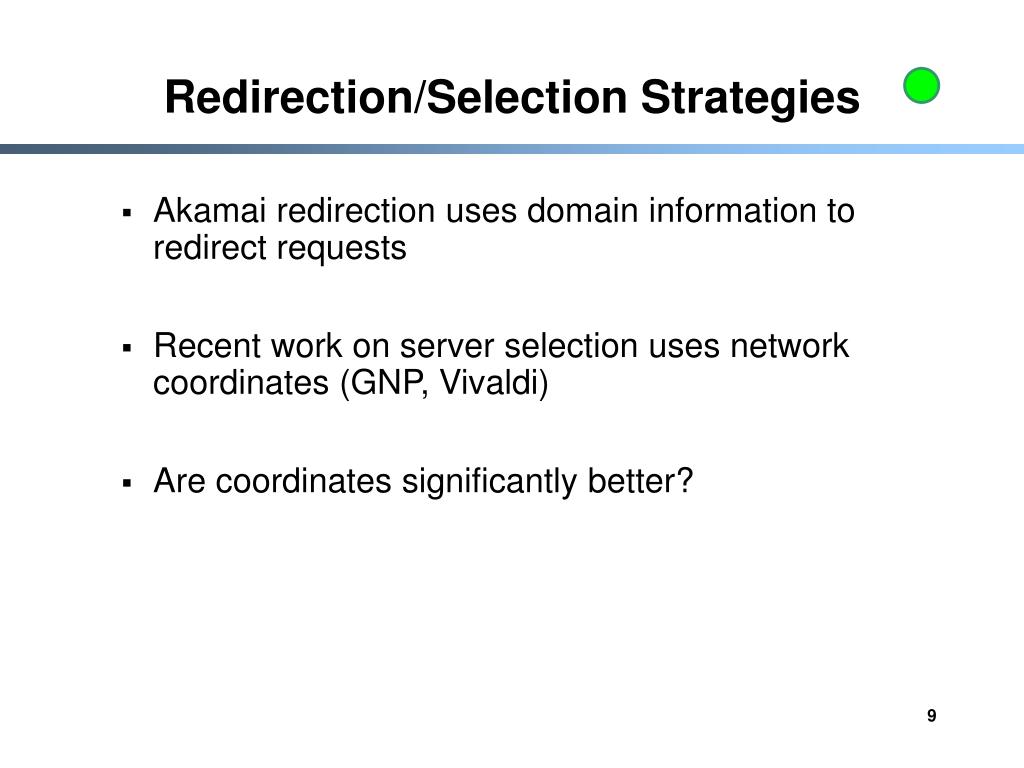 Redirection/Selection Strategies

▪ Akamai redirection uses domain information to redirect requests

▪ Recent work on server selection uses network coordinates (GNP, Vivaldi)

▪ Are coordinates significantly better?

9